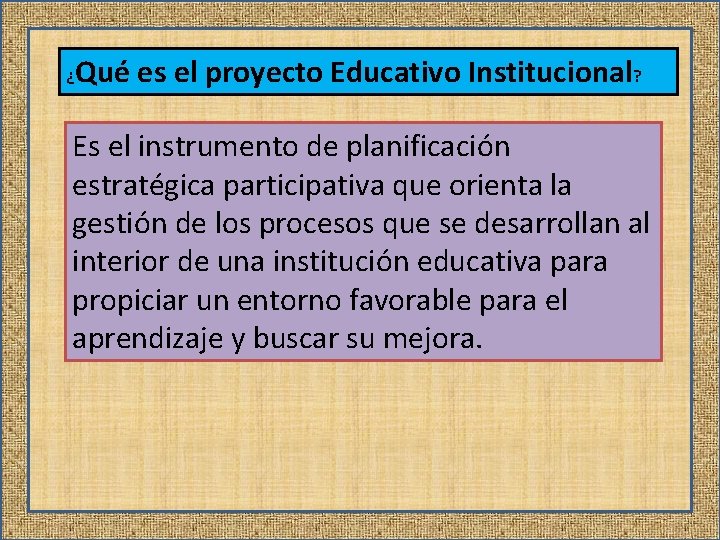 ¿Qué es el proyecto Educativo Institucional?

Es el instrumento de planificación estratégica participativa que orienta la gestión de los procesos que se desarrollan al interior de una institución educativa para propiciar un entorno favorable para el aprendizaje y buscar su mejora.